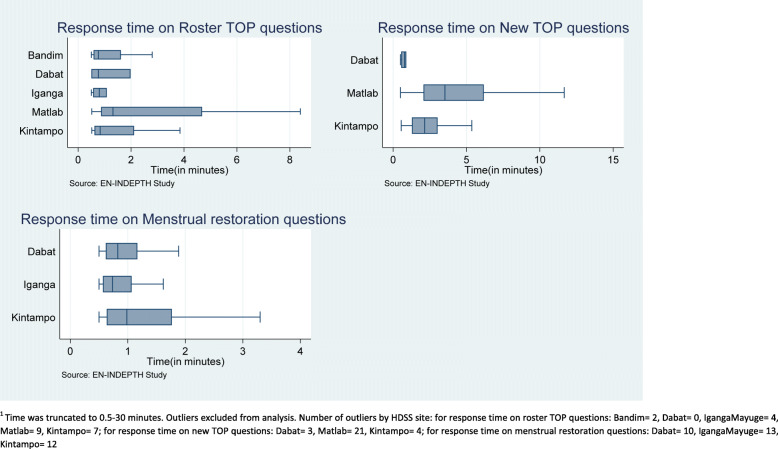 Response time on Roster TOP questions

Bandim
Dabat
Iganga
Matlab
Kintampo

0 2 4 6 8
Time(in minutes)
Source: EN-INDEPTH Study

Response time on New TOP questions

Dabat
Matlab
Kintampo

0 5 10 15
Time(in minutes)
Source: EN-INDEPTH Study

Response time on Menstrual restoration questions

Dabat
Iganga
Kintampo

0 1 2 3 4
Time(in minutes)
Source: EN-INDEPTH Study

$^1$Time was truncated to 0.5-30 minutes. Outliers excluded from analysis. Number of outliers by HDSS site: for response time on roster TOP questions: Bandim= 2, Dabat= 0, IgangaMayuge= 4, Matlab= 9, Kintampo= 7; for response time on new TOP questions: Dabat= 3, Matlab= 21, Kintampo= 4; for response time on menstrual restoration questions: Dabat= 10, IgangaMayuge= 13, Kintampo= 12